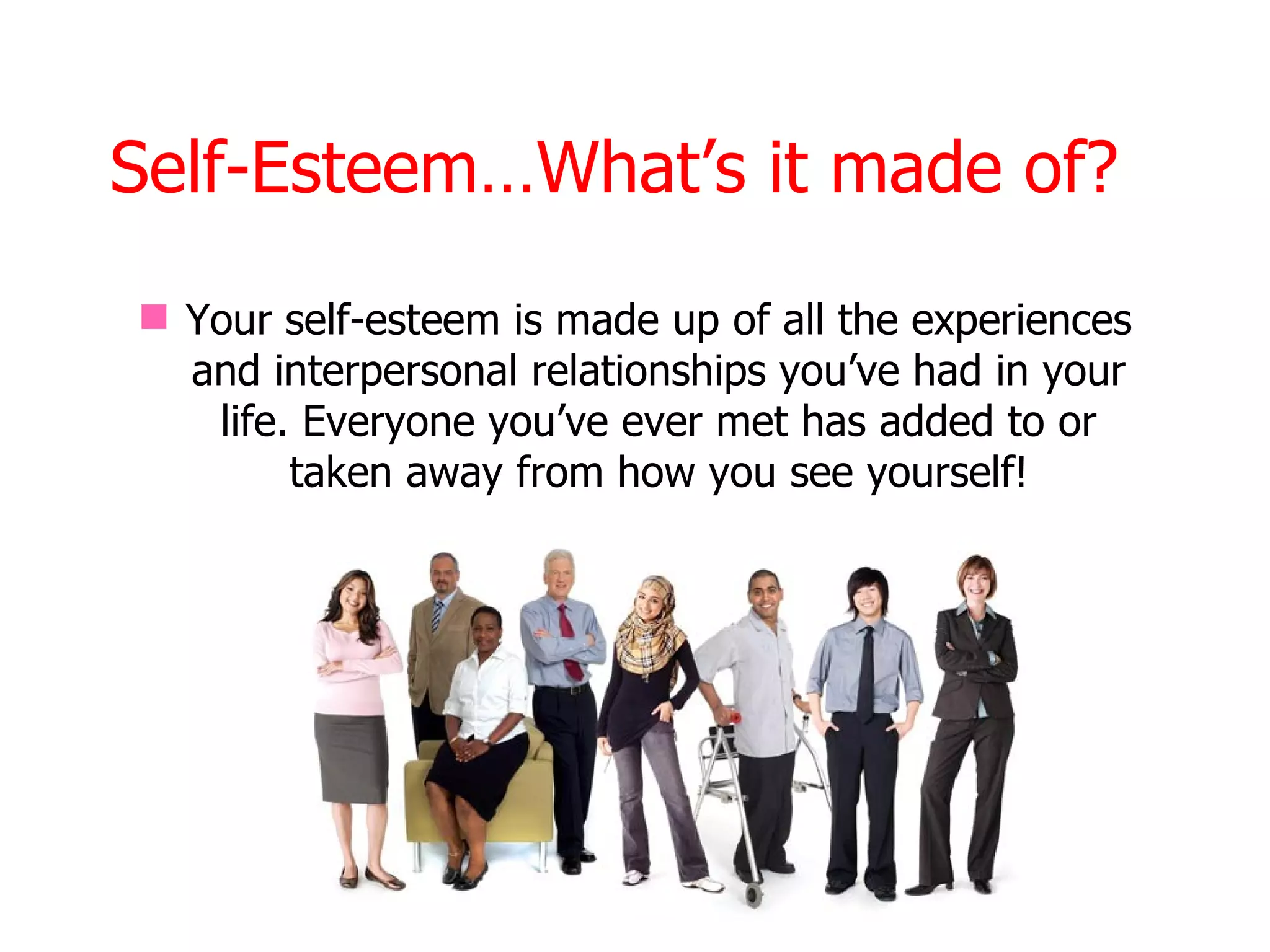 Self-Esteem…What’s it made of?

Your self-esteem is made up of all the experiences and interpersonal relationships you’ve had in your life. Everyone you’ve ever met has added to or taken away from how you see yourself!